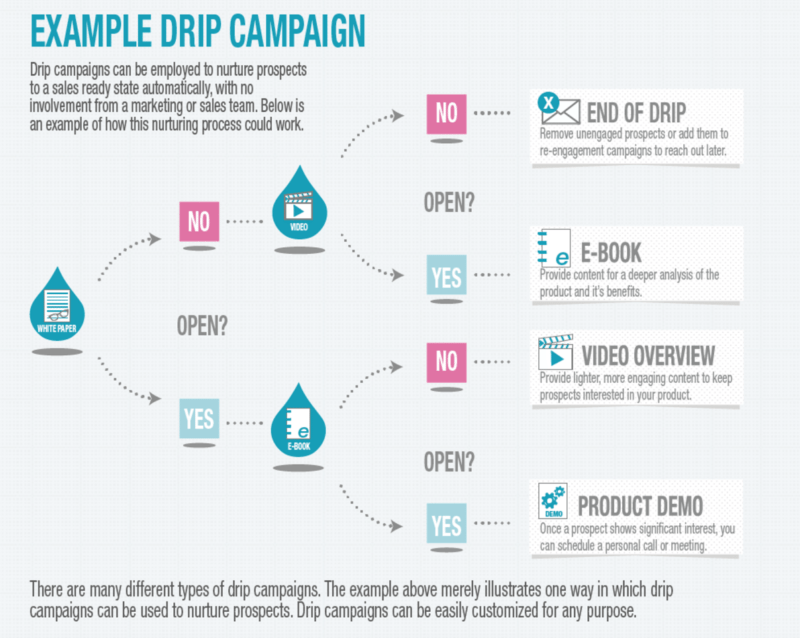 EXAMPLE DRIP CAMPAIGN

Drip campaigns can be employed to nurture prospects to a sales ready state automatically, with no involvement from a marketing or sales team. Below is an example of how this nurturing process could work.

WHITE PAPER

OPEN?

NO

VIDEO

OPEN?

NO

END OF DRIP
Remove unengaged prospects or add them to re-engagement campaigns to reach out later.

YES

E-BOOK
Provide content for a deeper analysis of the product and it's benefits.

YES

E-BOOK

OPEN?

NO

VIDEO OVERVIEW
Provide lighter, more engaging content to keep prospects interested in your product.

YES

DEMO

PRODUCT DEMO
Once a prospect shows significant interest, you can schedule a personal call or meeting.

There are many different types of drip campaigns. The example above merely illustrates one way in which drip campaigns can be used to nurture prospects. Drip campaigns can be easily customized for any purpose.